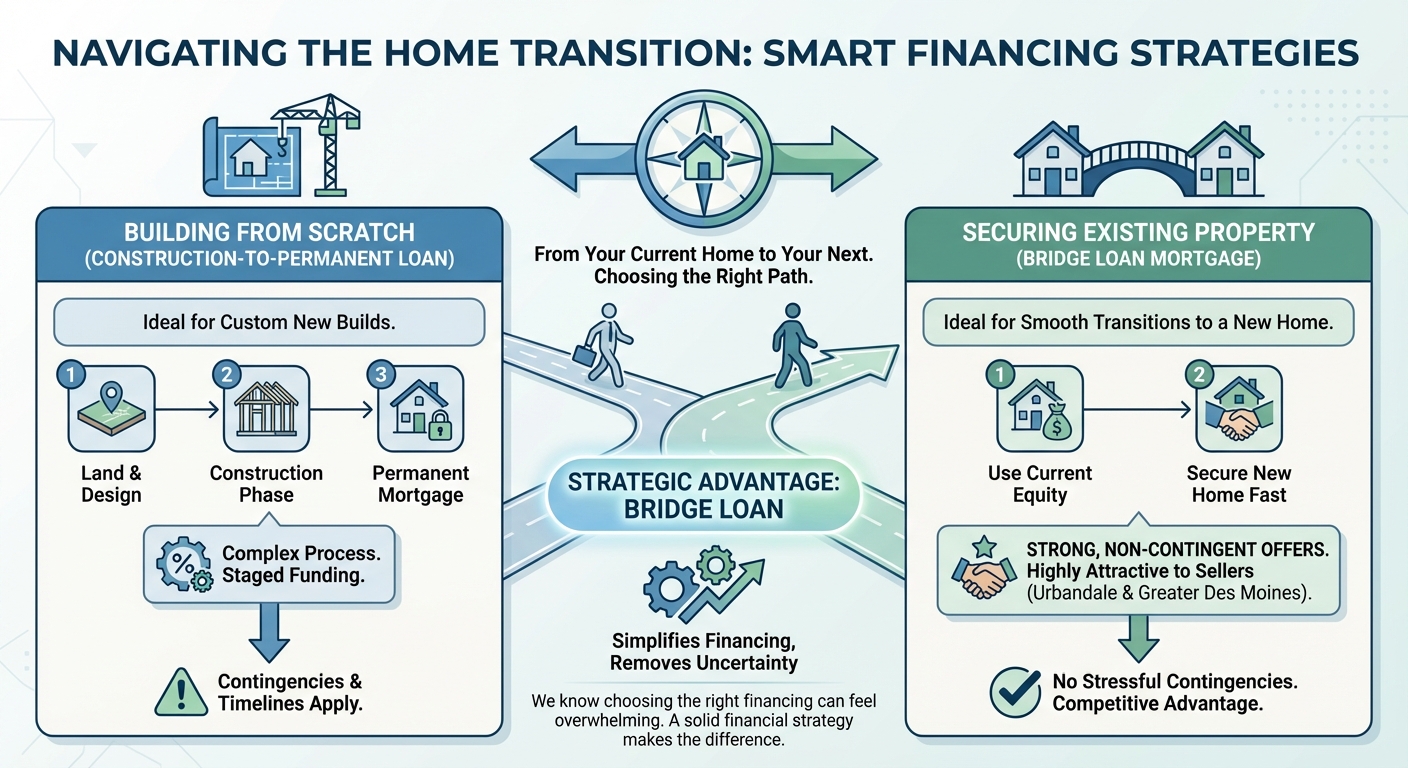 NAVIGATING THE HOME TRANSITION: SMART FINANCING STRATEGIES

BUILDING FROM SCRATCH
(CONSTRUCTION-TO-PERMANENT LOAN)

Ideal for Custom New Builds.

1
Land & Design

2
Construction Phase

3
Permanent Mortgage

Complex Process. Staged Funding.

Contingencies & Timelines Apply.

From Your Current Home to Your Next. Choosing the Right Path.

STRATEGIC ADVANTAGE: BRIDGE LOAN

Simplifies Financing, Removes Uncertainty

We know choosing the right financing can feel overwhelming. A solid financial strategy makes the difference.

SECURING EXISTING PROPERTY
(BRIDGE LOAN MORTGAGE)

Ideal for Smooth Transitions to a New Home.

1
Use Current Equity

2
Secure New Home Fast

STRONG, NON-CONTINGENT OFFERS. Highly Attractive to Sellers (Urbandale & Greater Des Moines).

No Stressful Contingencies. Competitive Advantage.